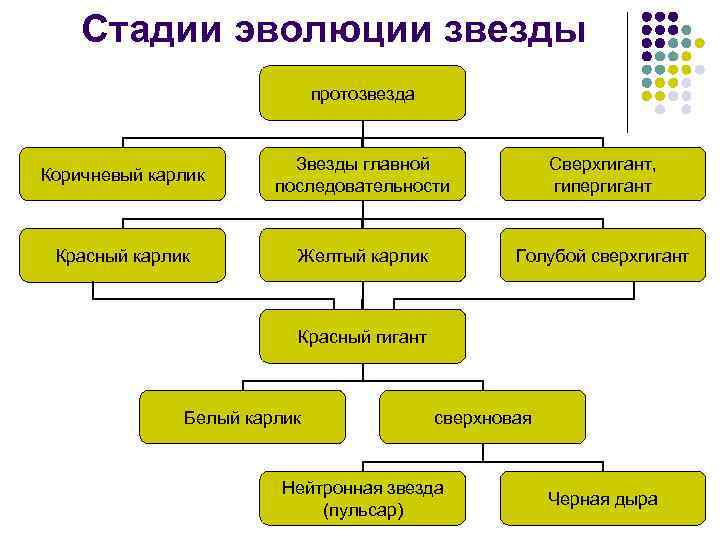 Стадии эволюции звезды

протозвезда

Коричневый карлик

Звезды главной последовательности

Сверхгигант, гипергигант

Красный карлик

Желтый карлик

Голубой сверхгигант

Красный гигант

Белый карлик

сверхновая

Нейтронная звезда (пульсар)

Черная дыра